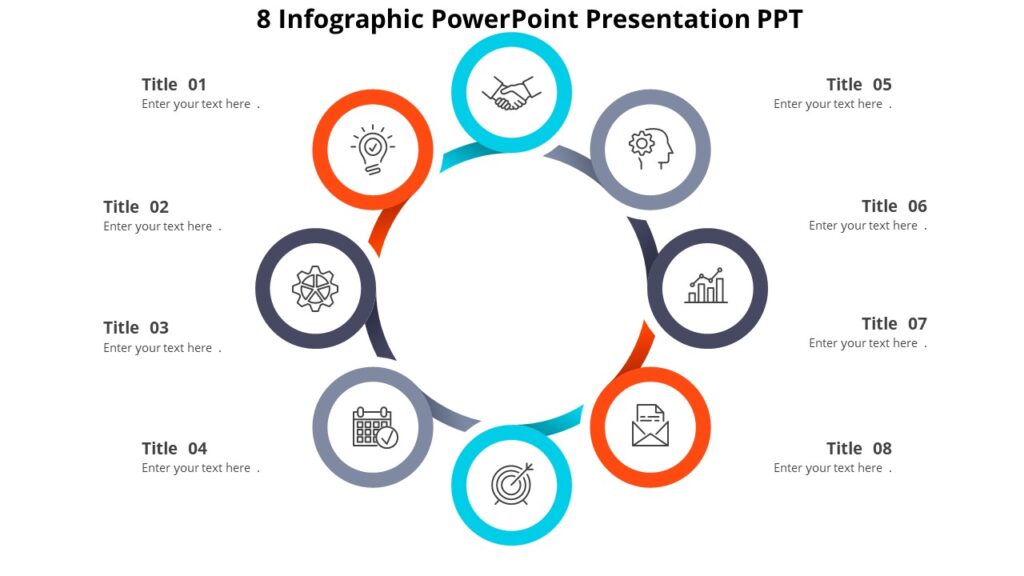 8 Infographic PowerPoint Presentation PPT

Title 01
Enter your text here .

Title 02
Enter your text here .

Title 03
Enter your text here .

Title 04
Enter your text here .

Title 05
Enter your text here .

Title 06
Enter your text here .

Title 07
Enter your text here .

Title 08
Enter your text here .